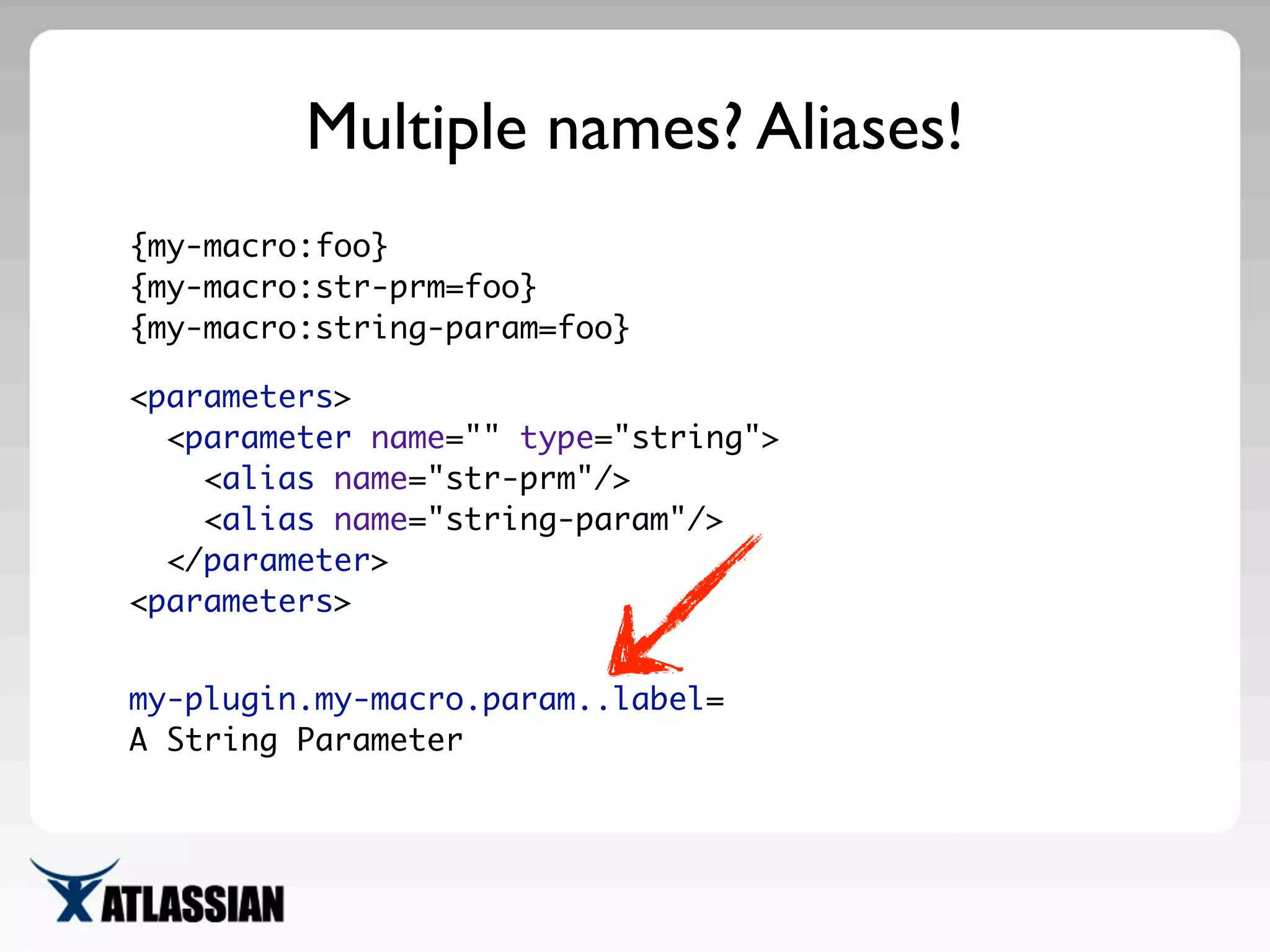 Multiple names? Aliases!

{my-macro:foo}
{my-macro:str-prm=foo}
{my-macro:string-param=foo}

<parameters>
<parameter name="" type="string">
<alias name="str-prm"/>
<alias name="string-param"/>
</parameter>
<parameters>

my-plugin.my-macro.param..label=
A String Parameter

ATLASSIAN